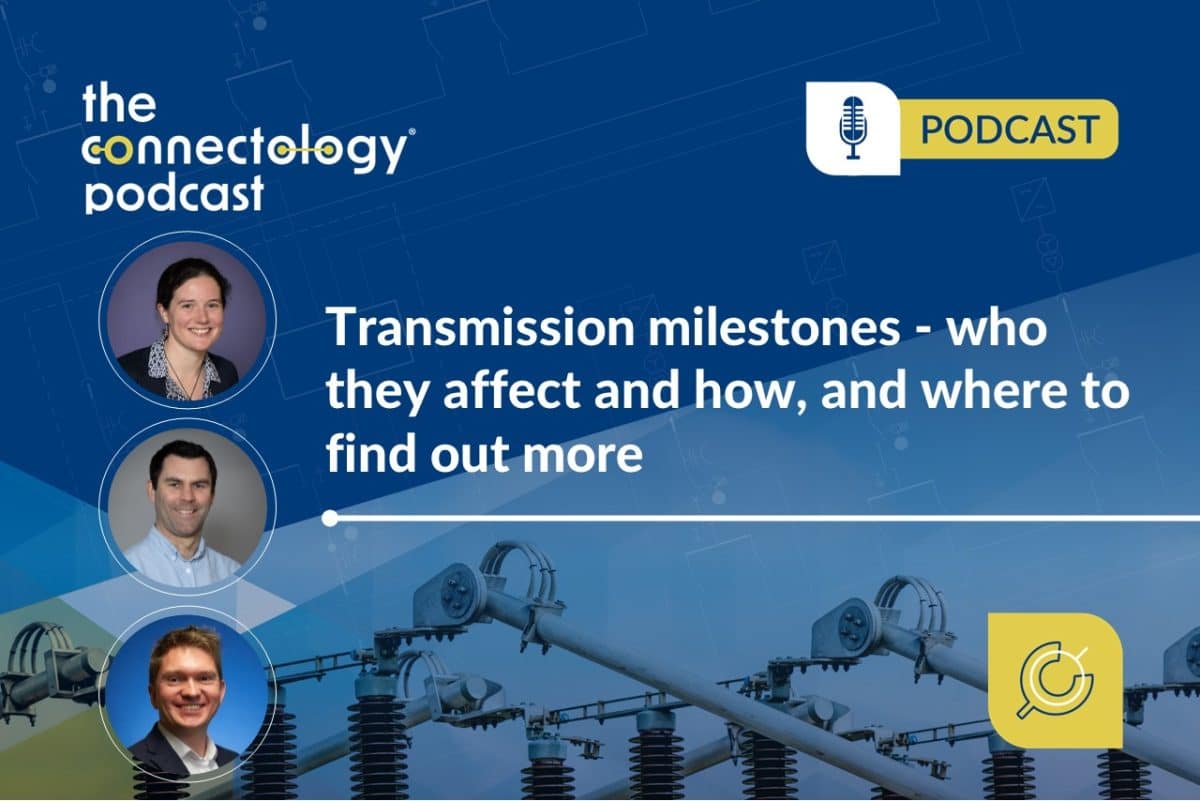 the connectology® podcast

PODCAST

Transmission milestones - who they affect and how, and where to find out more